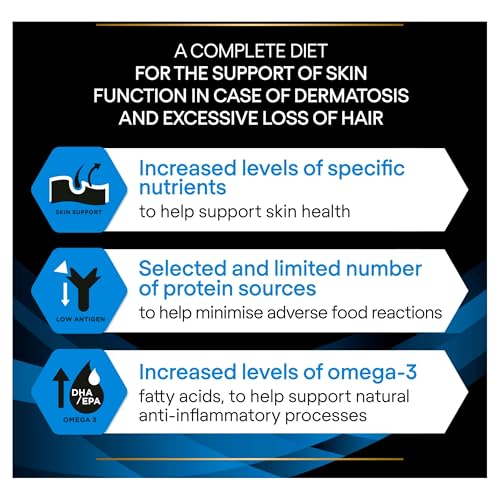 A COMPLETE DIET FOR THE SUPPORT OF SKIN FUNCTION IN CASE OF DERMATOSIS AND EXCESSIVE LOSS OF HAIR

SKIN SUPPORT

Increased levels of specific nutrients
to help support skin health

LOW ANTIGEN

Selected and limited number of protein sources
to help minimise adverse food reactions

DHA/EPA
OMEGA 3

Increased levels of omega-3
fatty acids, to help support natural anti-inflammatory processes